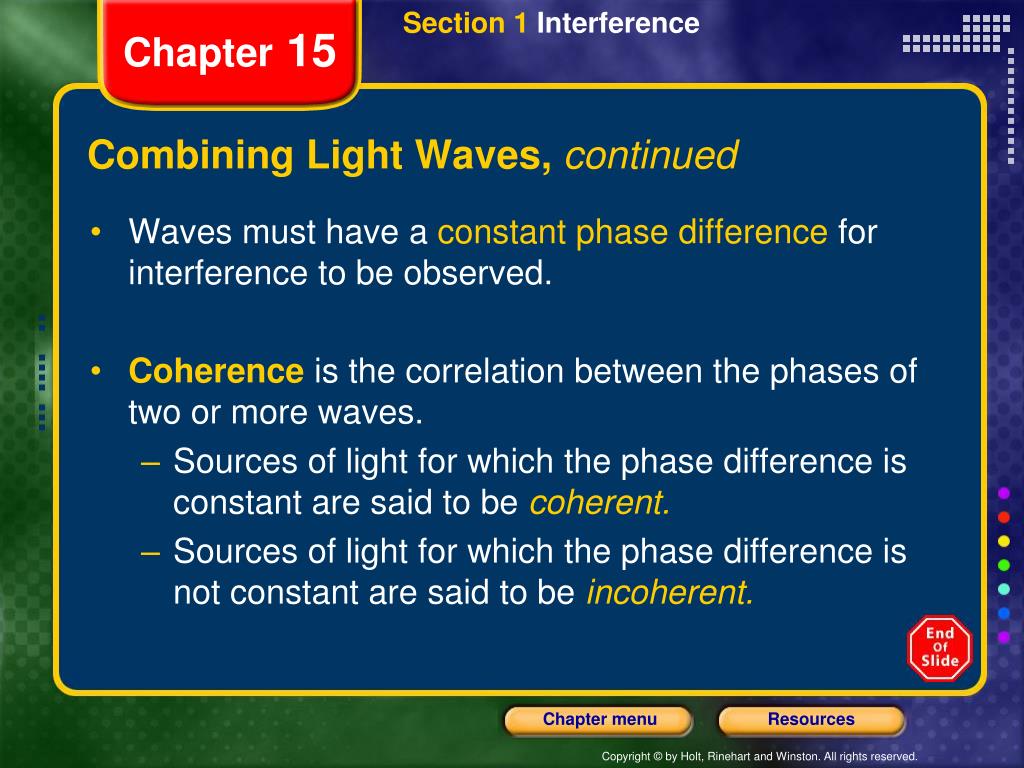 Chapter 15

Section 1 Interference

Combining Light Waves, continued

• Waves must have a constant phase difference for interference to be observed.

• Coherence is the correlation between the phases of two or more waves.
– Sources of light for which the phase difference is constant are said to be coherent.
– Sources of light for which the phase difference is not constant are said to be incoherent.

End Of Slide

Chapter menu

Resources

Copyright © by Holt, Rinehart and Winston. All rights reserved.